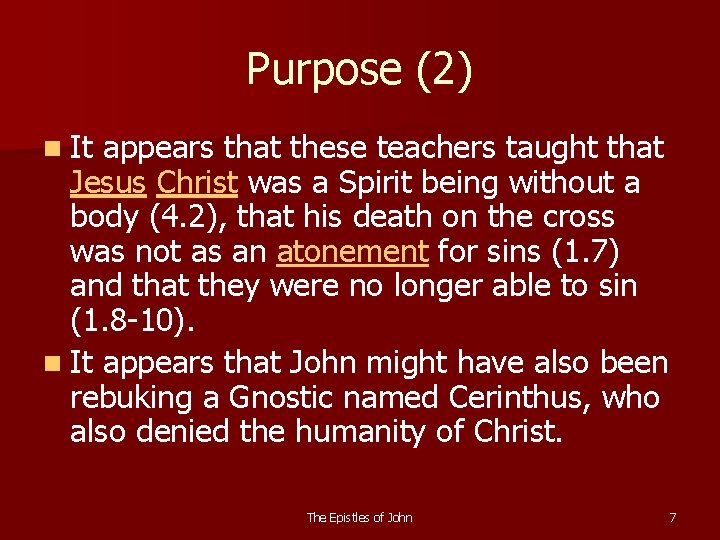 Purpose (2)

It appears that these teachers taught that Jesus Christ was a Spirit being without a body (4.2), that his death on the cross was not as an atonement for sins (1.7) and that they were no longer able to sin (1.8-10).

It appears that John might have also been rebuking a Gnostic named Cerinthus, who also denied the humanity of Christ.

The Epistles of John

7